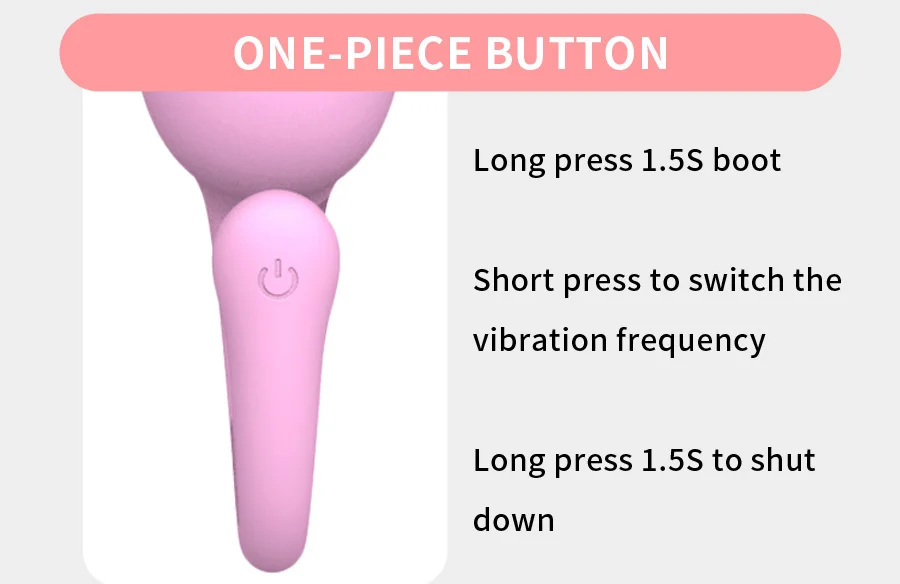 ONE-PIECE BUTTON

Long press 1.5S boot

Short press to switch the vibration frequency

Long press 1.5S to shut down